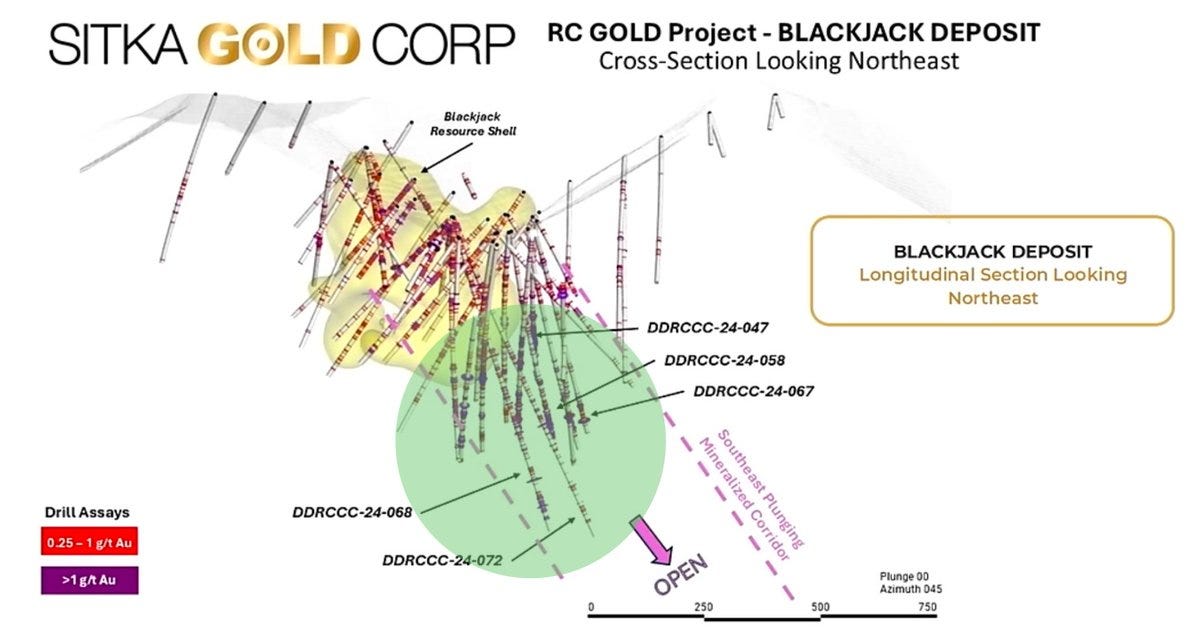 SITKA GOLD CORP

RC GOLD Project - BLACKJACK DEPOSIT
Cross-Section Looking Northeast

Blackjack Resource Shell

BLACKJACK DEPOSIT
Longitudinal Section Looking Northeast

DDRCCC-24-047
DDRCCC-24-058
DDRCCC-24-067
DDRCCC-24-068
DDRCCC-24-072

Southeast Plunging Mineralized Corridor

OPEN

Drill Assays
0.25 – 1 g/t Au
>1 g/t Au

Plunge 00
Azimuth 045

0 250 500 750